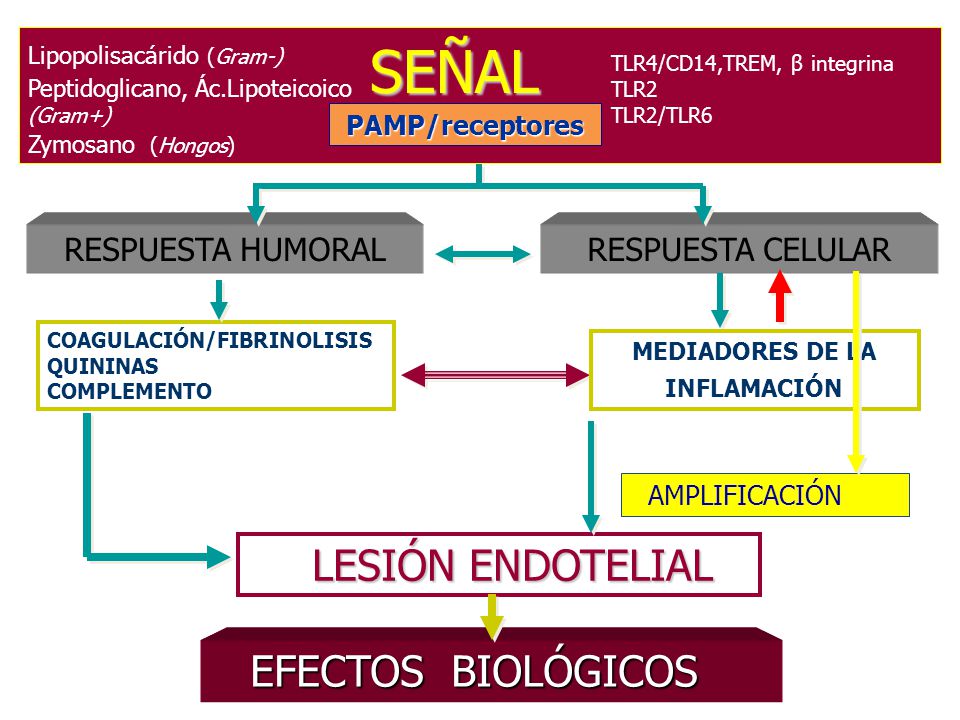 Lipopolisacárido (Gram-)
Peptidoglicano, Ác.Lipoteicoico (Gram+)
Zymosano (Hongos)

SEÑAL

PAMP/receptores

TLR4/CD14,TREM, β integrina
TLR2
TLR2/TLR6

RESPUESTA HUMORAL

RESPUESTA CELULAR

COAGULACIÓN/FIBRINOLISIS
QUININAS
COMPLEMENTO

MEDIADORES DE LA INFLAMACIÓN

AMPLIFICACIÓN

LESIÓN ENDOTELIAL

EFECTOS BIOLÓGICOS